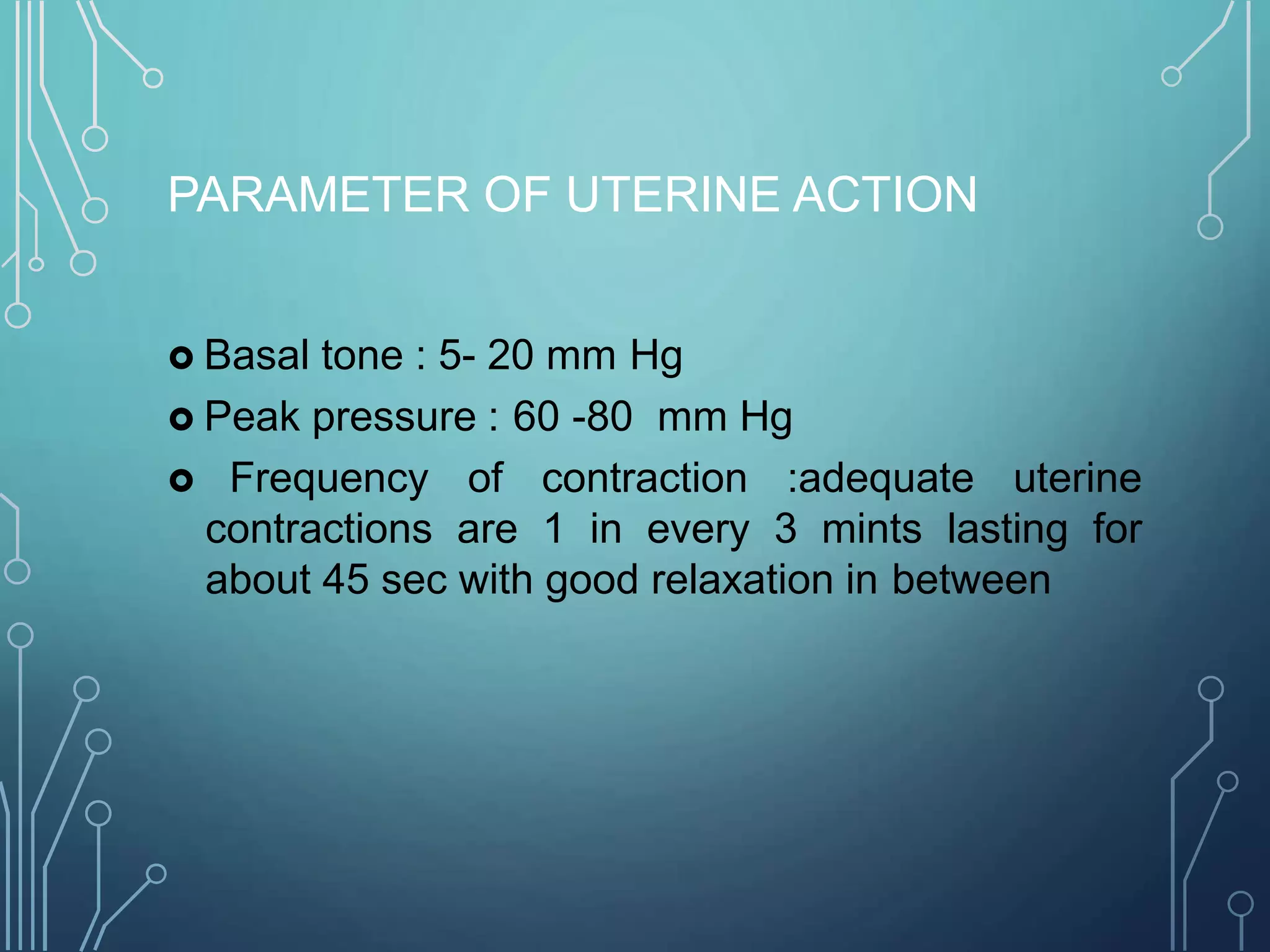 PARAMETER OF UTERINE ACTION

Basal tone : 5- 20 mm Hg

Peak pressure : 60 -80 mm Hg

Frequency of contraction :adequate uterine contractions are 1 in every 3 mints lasting for about 45 sec with good relaxation in between